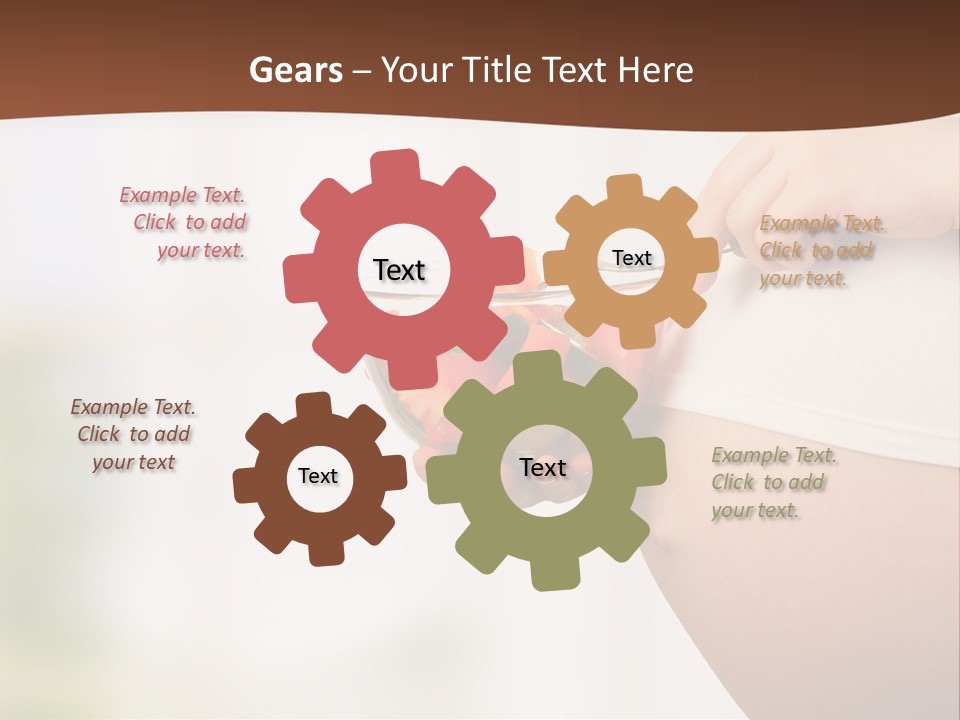 Gears – Your Title Text Here

Example Text. Click to add your text.

Text

Text

Example Text. Click to add your text.

Example Text. Click to add your text

Text

Text

Example Text. Click to add your text.